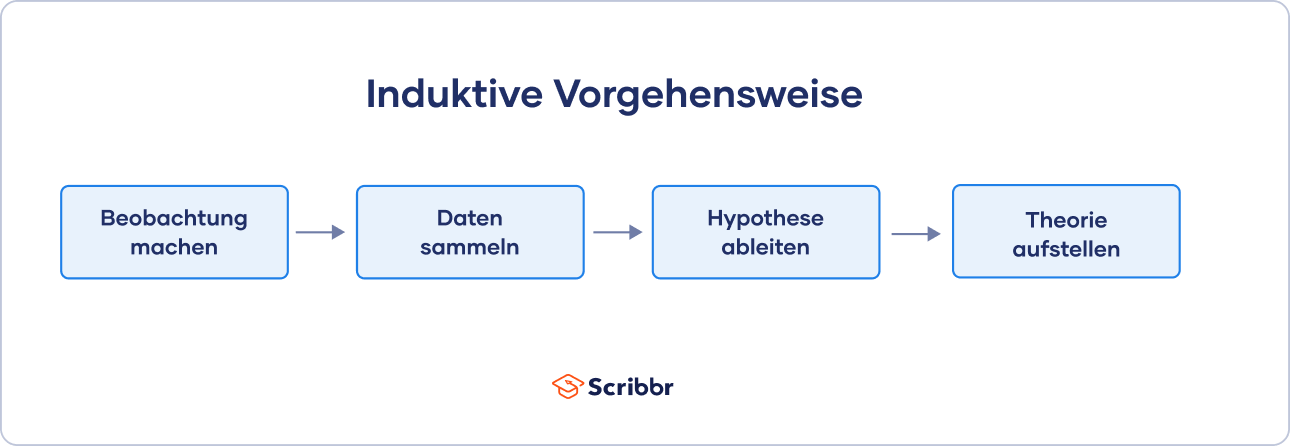 Induktive Vorgehensweise

Beobachtung machen

Daten sammeln

Hypothese ableiten

Theorie aufstellen

Scribbr